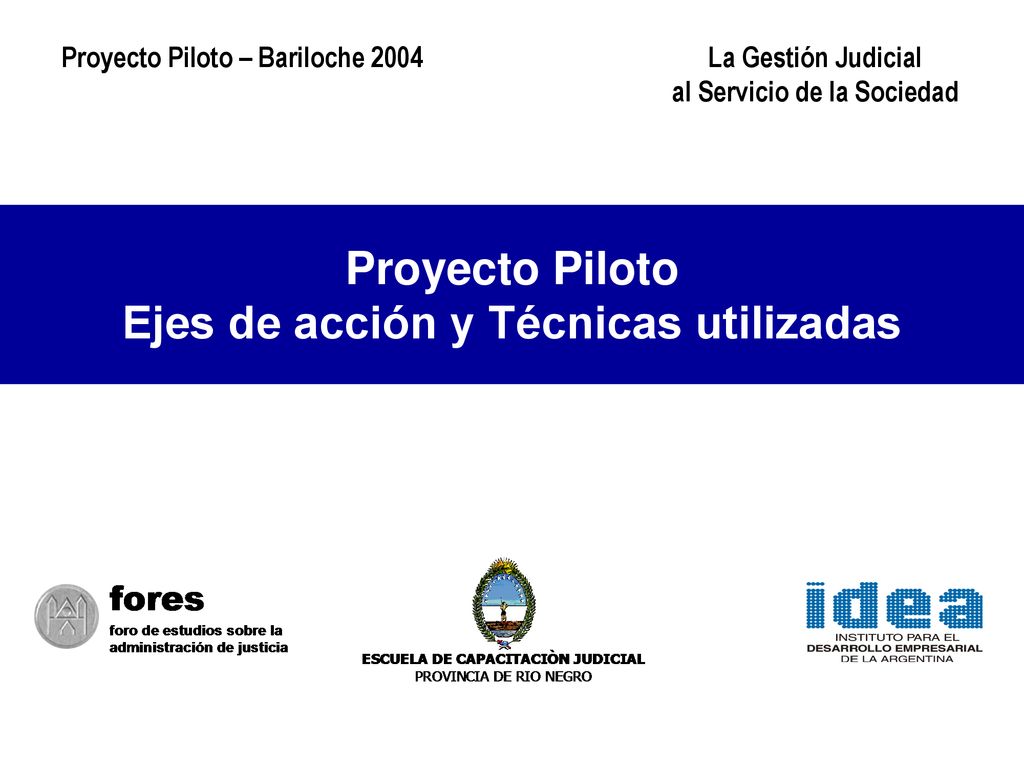 Proyecto Piloto – Bariloche 2004

La Gestión Judicial
al Servicio de la Sociedad

Proyecto Piloto
Ejes de acción y Técnicas utilizadas

fores
foro de estudios sobre la administración de justicia

ESCUELA DE CAPACITACIÒN JUDICIAL
PROVINCIA DE RIO NEGRO

idea
INSTITUTO PARA EL
DESARROLLO EMPRESARIAL
DE LA ARGENTINA